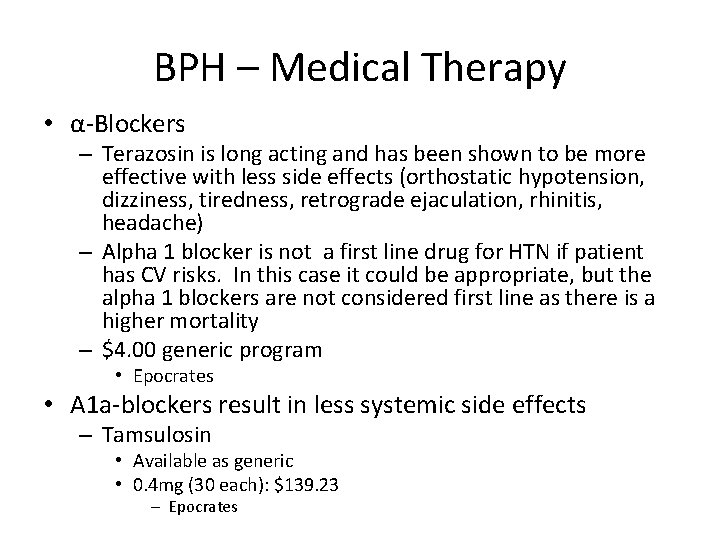 BPH – Medical Therapy

• α-Blockers
– Terazosin is long acting and has been shown to be more effective with less side effects (orthostatic hypotension, dizziness, tiredness, retrograde ejaculation, rhinitis, headache)
– Alpha 1 blocker is not a first line drug for HTN if patient has CV risks. In this case it could be appropriate, but the alpha 1 blockers are not considered first line as there is a higher mortality
– \$4.00 generic program
• Epocrates
• A1a-blockers result in less systemic side effects
– Tamsulosin
• Available as generic
• 0.4mg (30 each): \$139.23
– Epocrates